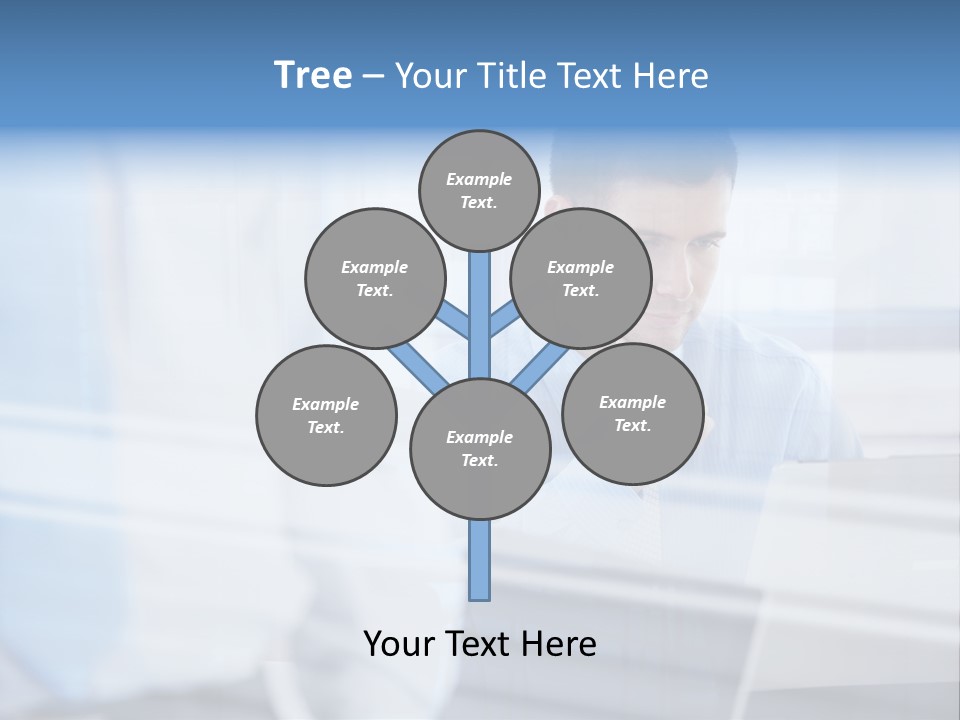 Tree – Your Title Text Here

Example Text.

Example Text.

Example Text.

Example Text.

Example Text.

Example Text.

Your Text Here